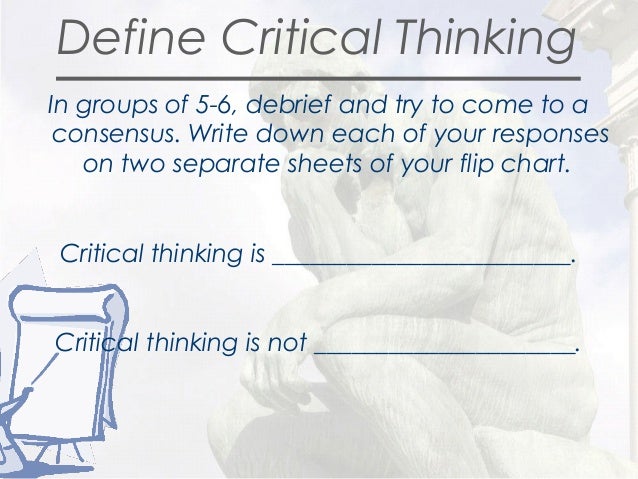 Define Critical Thinking

In groups of 5-6, debrief and try to come to a consensus. Write down each of your responses on two separate sheets of your flip chart.

Critical thinking is ________________________.

Critical thinking is not ____________________.